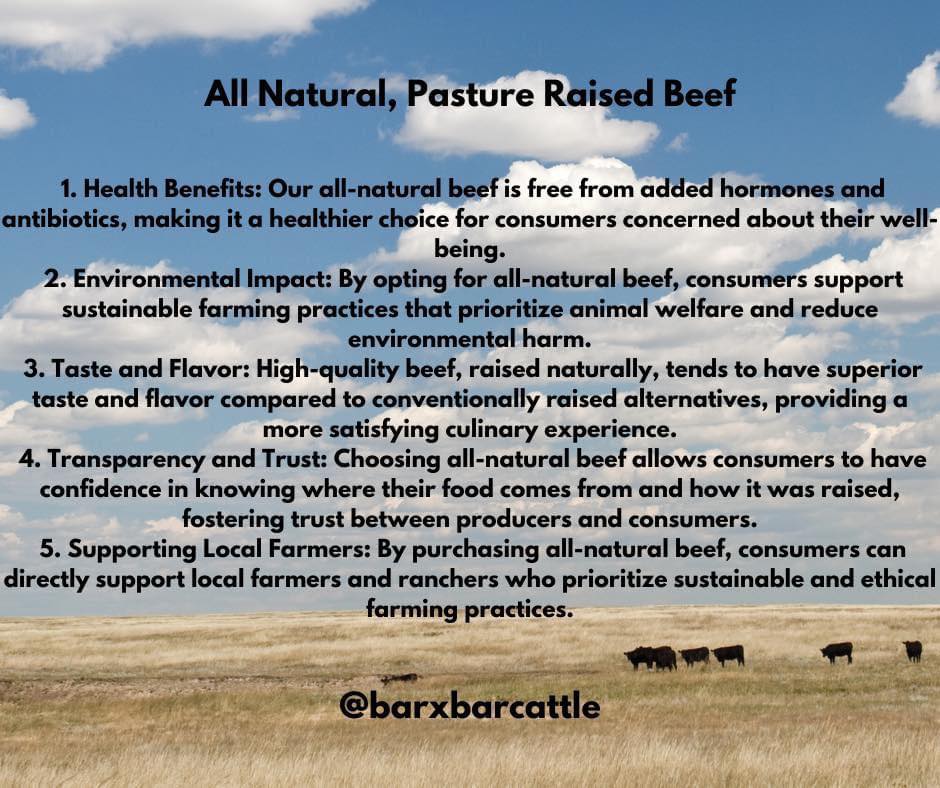 All Natural, Pasture Raised Beef

1. Health Benefits: Our all-natural beef is free from added hormones and antibiotics, making it a healthier choice for consumers concerned about their well-being.
2. Environmental Impact: By opting for all-natural beef, consumers support sustainable farming practices that prioritize animal welfare and reduce environmental harm.
3. Taste and Flavor: High-quality beef, raised naturally, tends to have superior taste and flavor compared to conventionally raised alternatives, providing a more satisfying culinary experience.
4. Transparency and Trust: Choosing all-natural beef allows consumers to have confidence in knowing where their food comes from and how it was raised, fostering trust between producers and consumers.
5. Supporting Local Farmers: By purchasing all-natural beef, consumers can directly support local farmers and ranchers who prioritize sustainable and ethical farming practices.

@barxbarcattle